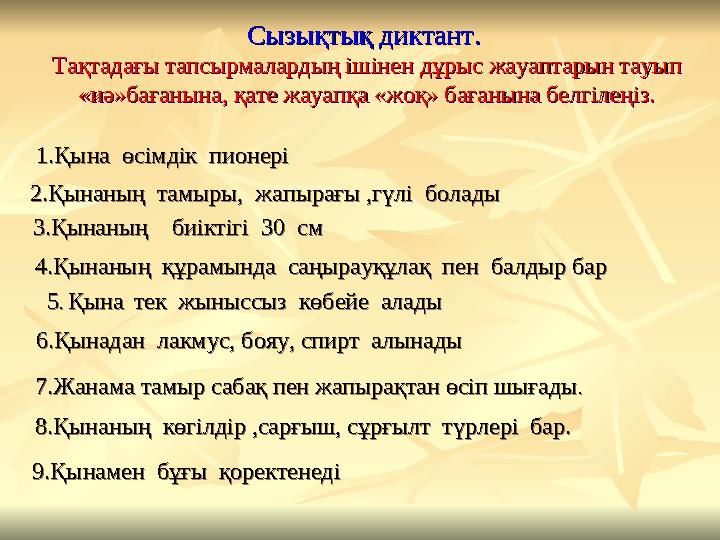 Сызықтық диктант.
Тақтадағы тапсырмалардың ішінен дұрыс жауаптарын тауып «иә»бағанына, қате жауапқа «жоқ» бағанына белгілеңіз.

1.Қына өсімдік пионері

2.Қынаның тамыры, жапырағы ,гүлі болады

3.Қынаның биіктігі 30 см

4.Қынаның құрамында саңырауқұлақ пен балдыр бар

5. Қына тек жыныссыз көбейе алады

6.Қынадан лакмус, бояу, спирт алынады

7.Жанама тамыр сабақ пен жапырақтан өсіп шығады.

8.Қынаның көгілдір ,сарғыш, сұрғылт түрлері бар.

9.Қынамен бұғы қоректенеді